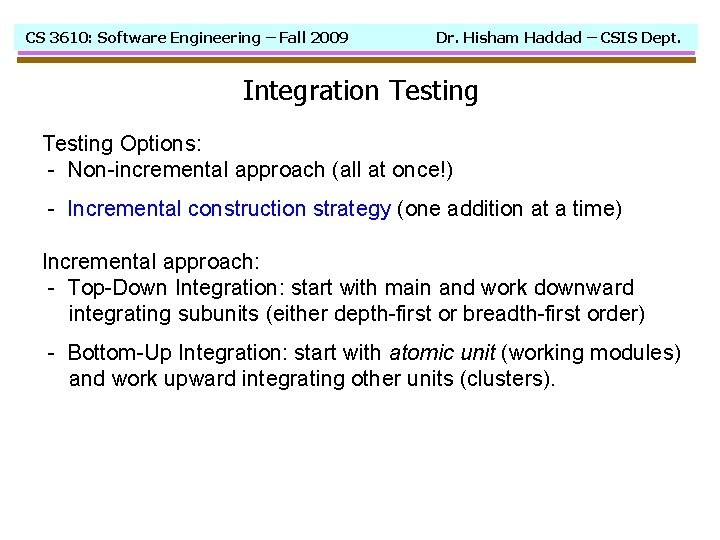 CS 3610: Software Engineering – Fall 2009 Dr. Hisham Haddad – CSIS Dept.

Integration Testing

Testing Options:
- Non-incremental approach (all at once!)
- Incremental construction strategy (one addition at a time)

Incremental approach:
- Top-Down Integration: start with main and work downward integrating subunits (either depth-first or breadth-first order)
- Bottom-Up Integration: start with atomic unit (working modules) and work upward integrating other units (clusters).